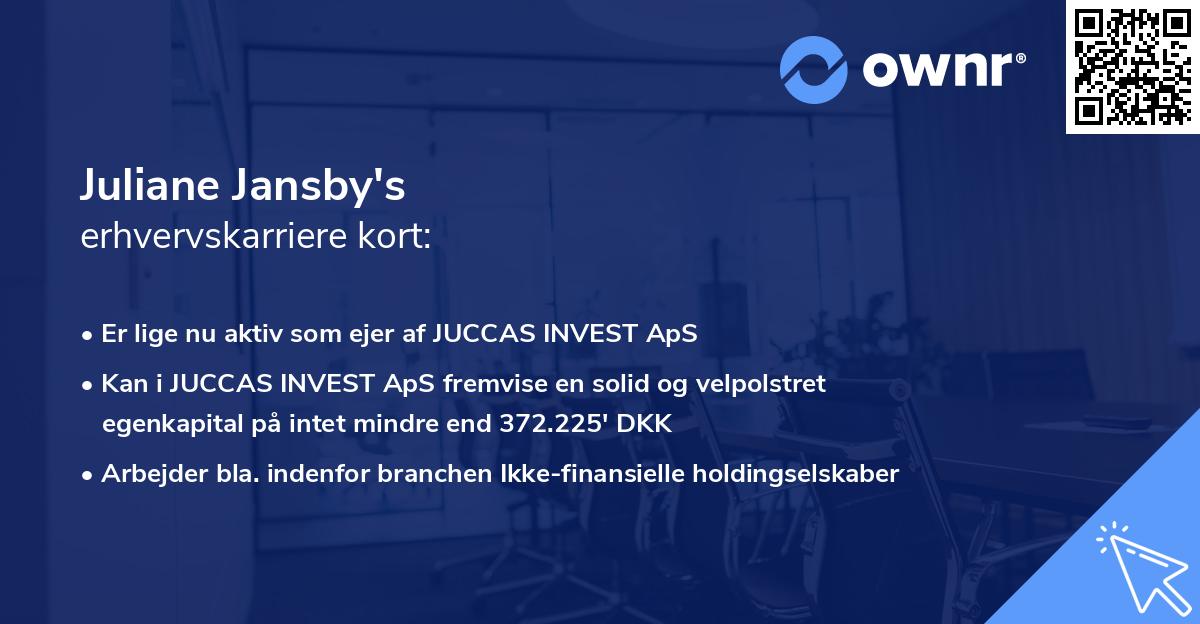 ownr®

Juliane Jansby's
erhvervskarriere kort:

• Er lige nu aktiv som ejer af JUCCAS INVEST ApS
• Kan i JUCCAS INVEST ApS fremvise en solid og velpolstret egenkapital på intet mindre end 372.225' DKK
• Arbejder bla. indenfor branchen Ikke-finansielle holdingselskaber